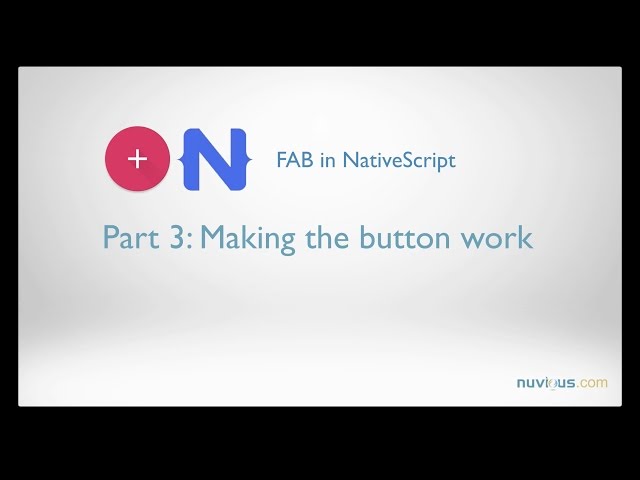 + {N}

FAB in NativeScript

Part 3: Making the button work

nuvious.com